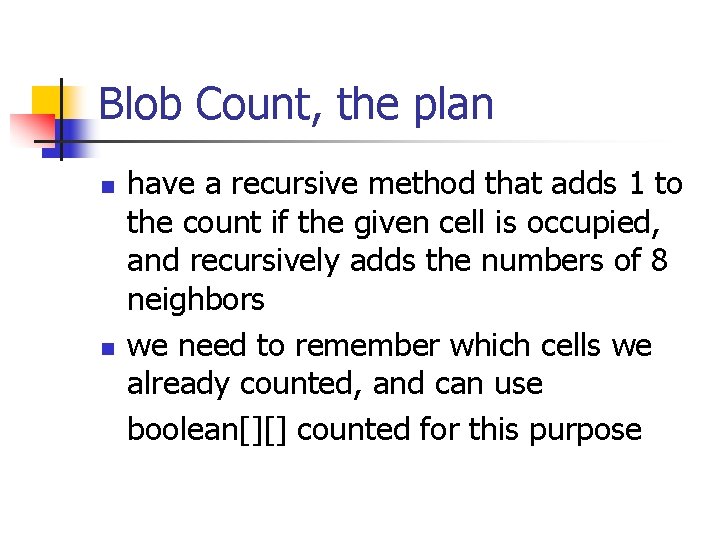 Blob Count, the plan

- have a recursive method that adds 1 to the count if the given cell is occupied, and recursively adds the numbers of 8 neighbors
- we need to remember which cells we already counted, and can use boolean[][] counted for this purpose